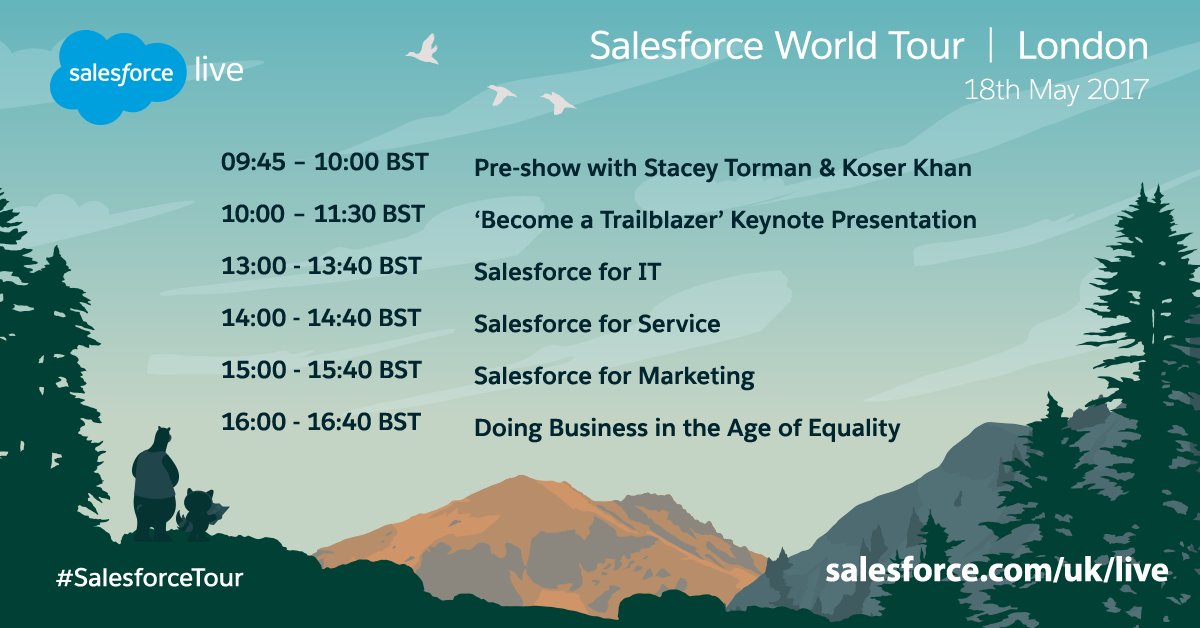 salesforce live

Salesforce World Tour | London
18th May 2017

| | |
|---|---|
| 09:45 – 10:00 BST | Pre-show with Stacey Torman & Koser Khan |
| 10:00 – 11:30 BST | 'Become a Trailblazer' Keynote Presentation |
| 13:00 - 13:40 BST | Salesforce for IT |
| 14:00 - 14:40 BST | Salesforce for Service |
| 15:00 - 15:40 BST | Salesforce for Marketing |
| 16:00 - 16:40 BST | Doing Business in the Age of Equality |

#SalesforceTour

salesforce.com/uk/live